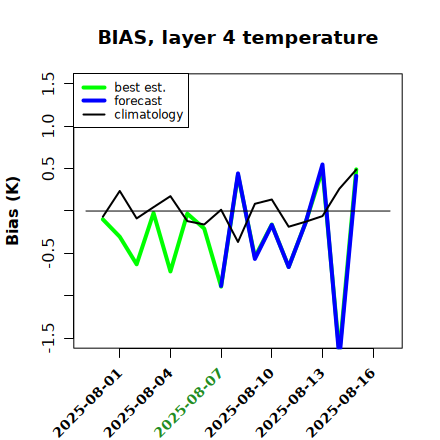 BIAS, layer 4 temperature

best est.
forecast
climatology

Bias (K)

1.5
1.0
0.5
-0.5
-1.5

2025-08-01
2025-08-04
2025-08-07
2025-08-10
2025-08-13
2025-08-16